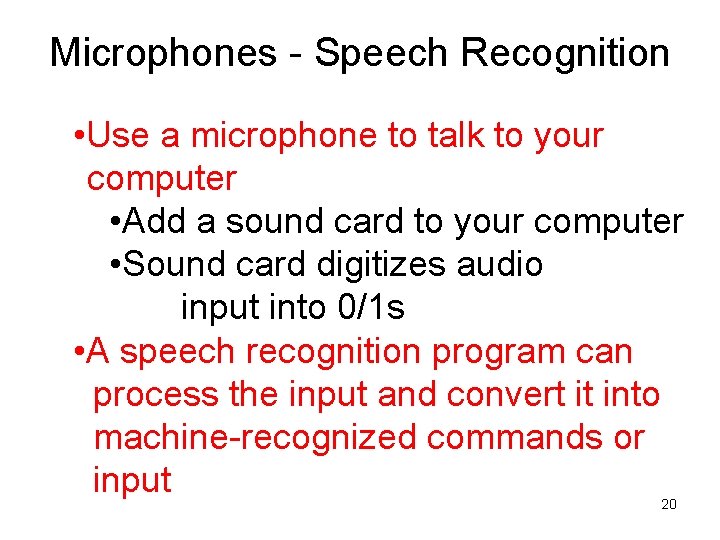 Microphones - Speech Recognition

•Use a microphone to talk to your computer

•Add a sound card to your computer

•Sound card digitizes audio input into 0/1s

•A speech recognition program can process the input and convert it into machine-recognized commands or input

20